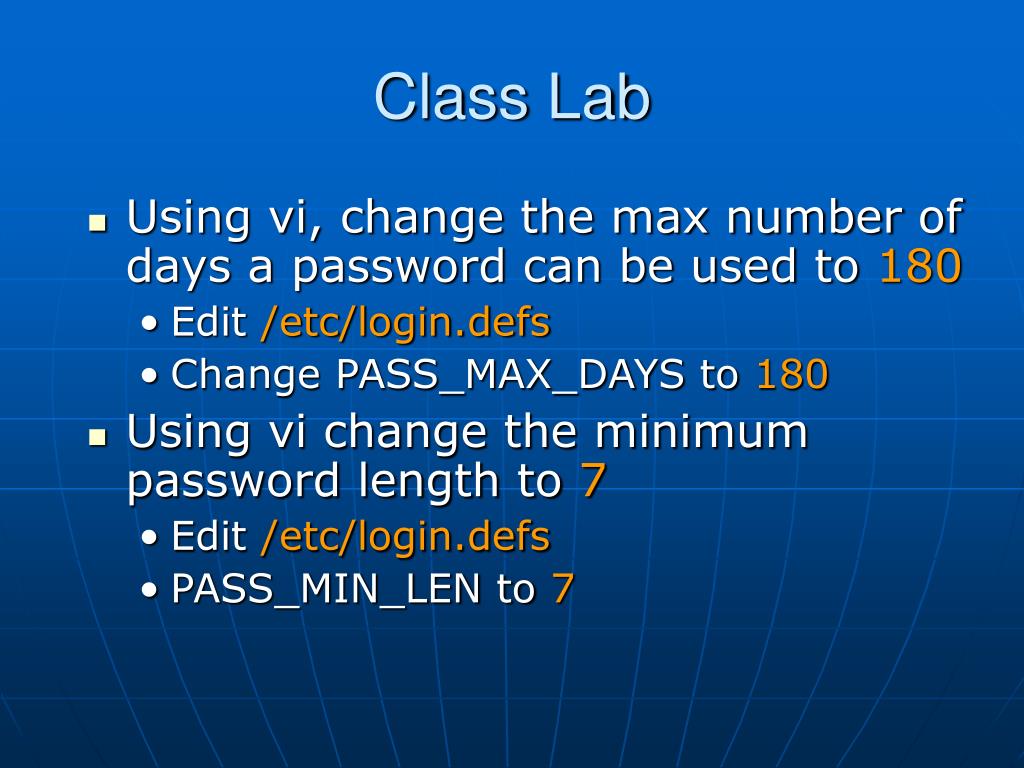 Class Lab

- Using vi, change the max number of days a password can be used to 180
  - Edit /etc/login.defs
  - Change PASS_MAX_DAYS to 180
- Using vi change the minimum password length to 7
  - Edit /etc/login.defs
  - PASS_MIN_LEN to 7